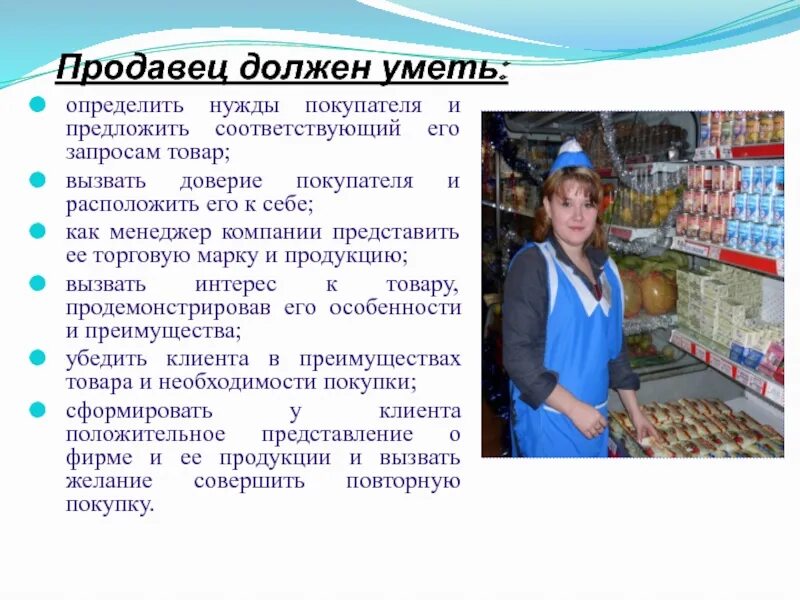 Продавец должен уметь:

определить нужды покупателя и предложить соответствующий его запросам товар;

вызвать доверие покупателя и расположить его к себе;

как менеджер компании представить ее торговую марку и продукцию;

вызвать интерес к товару, продемонстрировав его особенности и преимущества;

убедить клиента в преимуществах товара и необходимости покупки;

сформировать у клиента положительное представление о фирме и ее продукции и вызвать желание совершить повторную покупку.